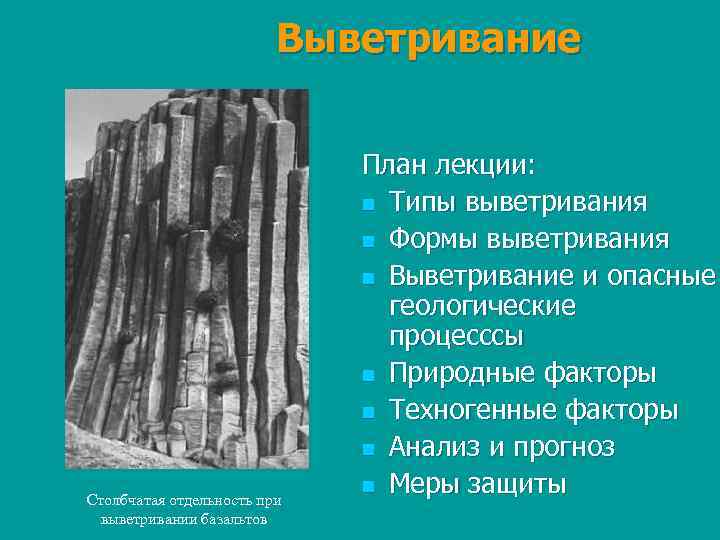 Выветривание

План лекции:
- Типы выветривания
- Формы выветривания
- Выветривание и опасные геологические процесссы
- Природные факторы
- Техногенные факторы
- Анализ и прогноз
- Меры защиты

Столбчатая отдельность при выветривании базальтов